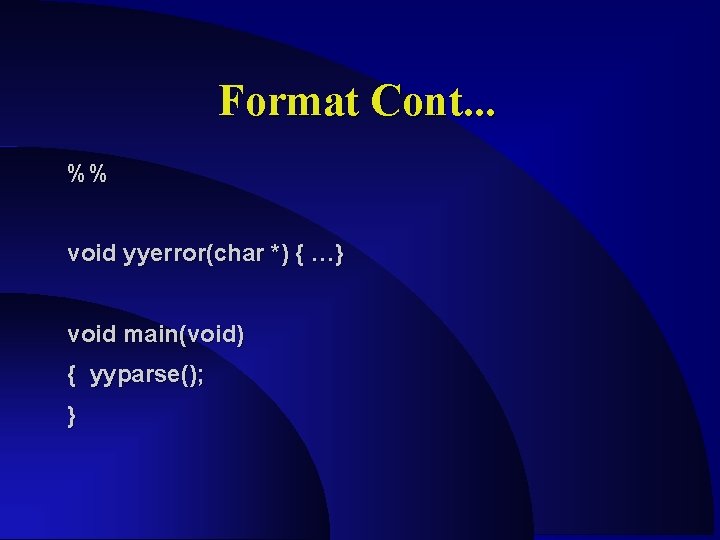 Format Cont...

%%

void yyerror(char *) { …}

void main(void)
{ yyparse();
}